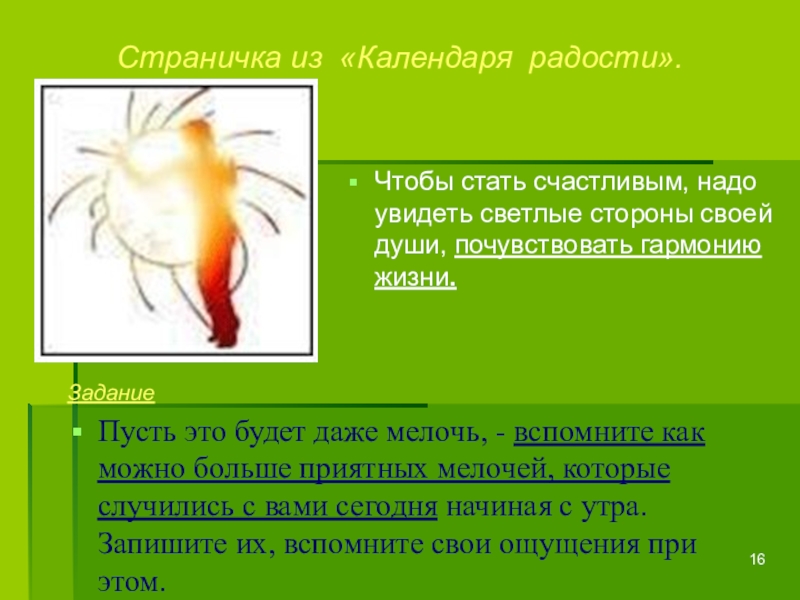 Страничка из «Календаря радости».

Чтобы стать счастливым, надо увидеть светлые стороны своей души, почувствовать гармонию жизни.

Задание

Пусть это будет даже мелочь, - вспомните как можно больше приятных мелочей, которые случились с вами сегодня начиная с утра. Запишите их, вспомните свои ощущения при этом.

16